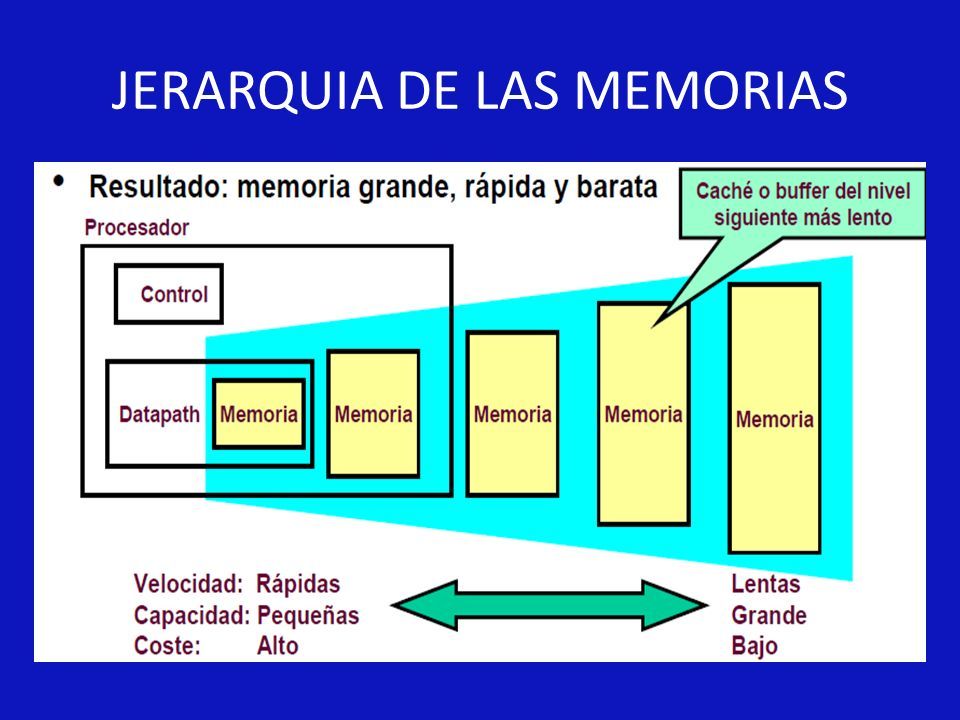 JERARQUIA DE LAS MEMORIAS

• Resultado: memoria grande, rápida y barata

Caché o buffer del nivel siguiente más lento

Procesador

Control

Datapath

Memoria

Memoria

Memoria

Memoria

Memoria

Velocidad: Rápidas
Capacidad: Pequeñas
Coste: Alto

Lentas
Grande
Bajo